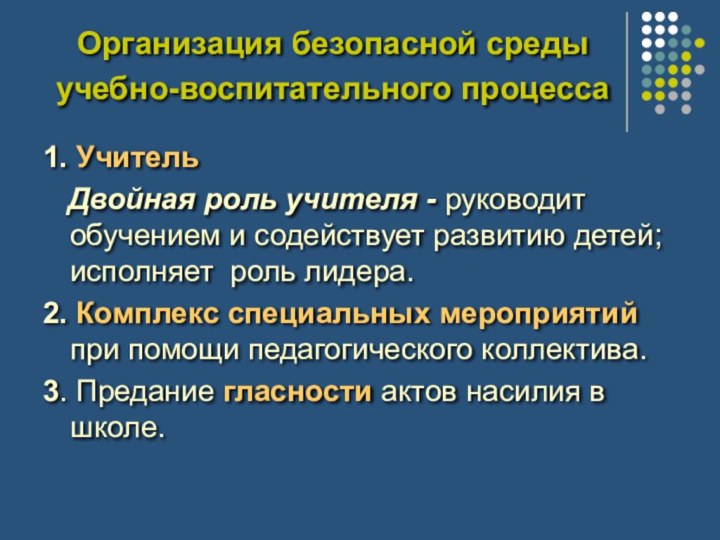 Организация безопасной среды учебно-воспитательного процесса

1. Учитель

Двойная роль учителя - руководит обучением и содействует развитию детей; исполняет роль лидера.

2. Комплекс специальных мероприятий при помощи педагогического коллектива.

3. Предание гласности актов насилия в школе.